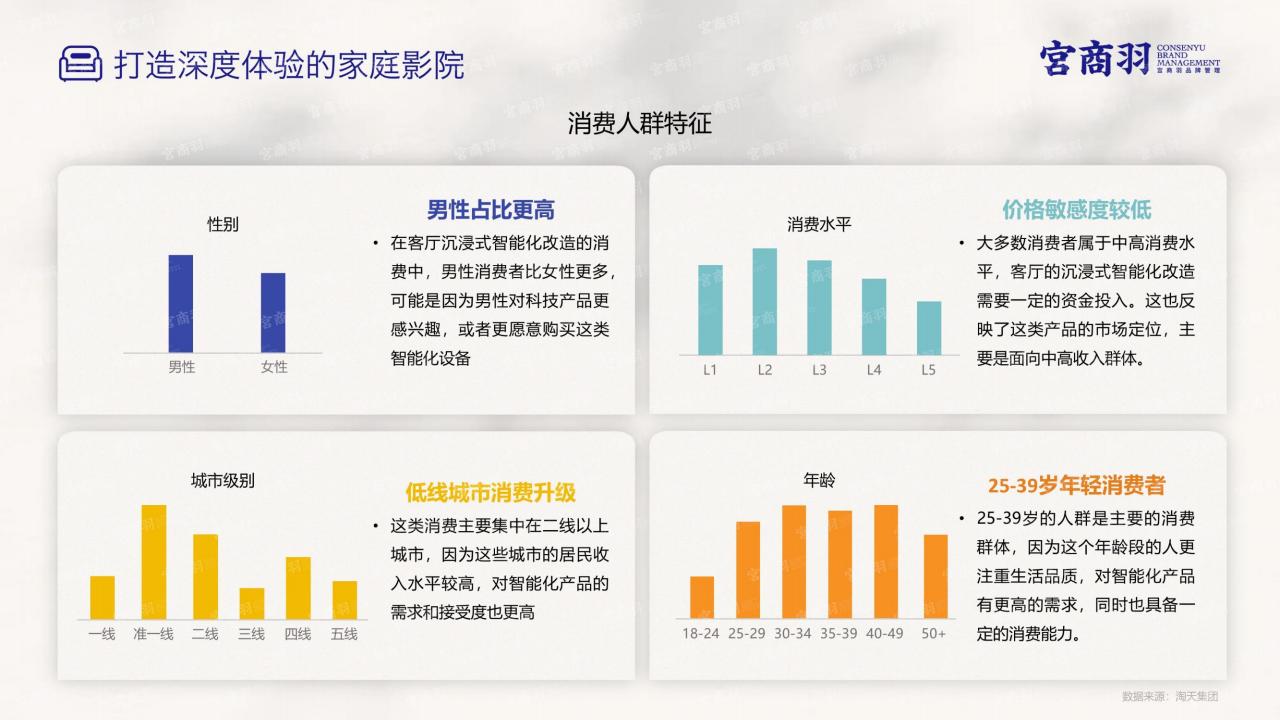 打造深度体验的家庭影院

宫商羽 CONSENYU BRAND MANAGEMENT 宫商羽品牌管理

消费人群特征

性别

男性 女性

男性占比更高

• 在客厅沉浸式智能化改造的消费中，男性消费者比女性更多，可能是因为男性对科技产品更感兴趣，或者更愿意购买这类智能化设备

消费水平

L1 L2 L3 L4 L5

价格敏感度较低

• 大多数消费者属于中高消费水平，客厅的沉浸式智能化改造需要一定的资金投入。这也反映了这类产品的市场定位，主要是面向中高收入群体。

城市级别

一线 准一线 二线 三线 四线 五线

低线城市消费升级

• 这类消费主要集中在二线以上城市，因为这些城市的居民收入水平较高，对智能化产品的需求和接受度也更高

年龄

18-24 25-29 30-34 35-39 40-49 50+

25-39岁年轻消费者

• 25-39岁的人群是主要的消费群体，因为这个年龄段的人更注重生活品质，对智能化产品有更高的需求，同时也具备一定的消费能力。

数据来源：淘天集团